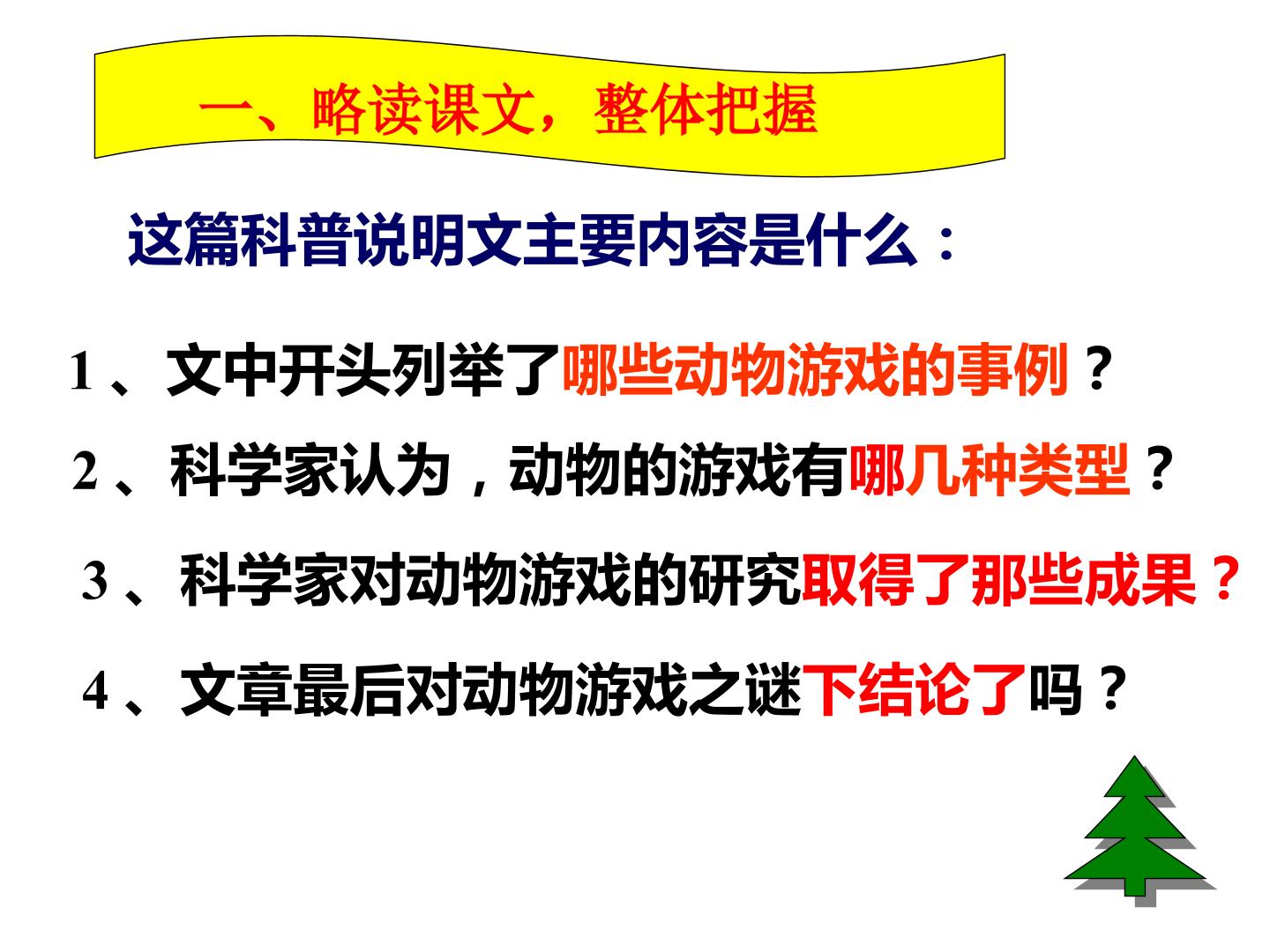 一、略读课文，整体把握

这篇科普说明文主要内容是什么：

1、文中开头列举了哪些动物游戏的事例？

2、科学家认为，动物的游戏有哪几种类型？

3、科学家对动物游戏的研究取得了那些成果？

4、文章最后对动物游戏之谜下结论了吗？